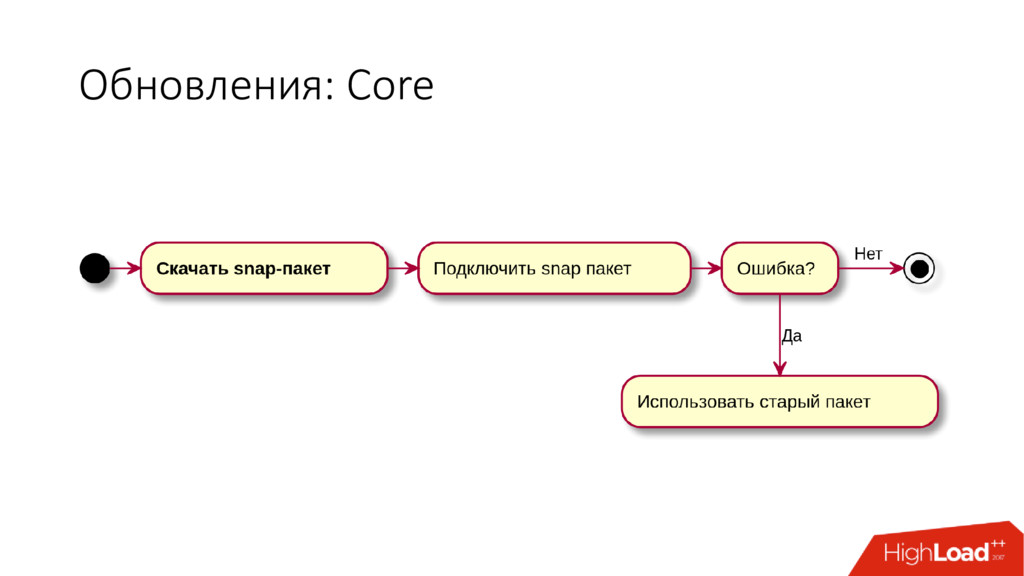 Обновления: Core

Скачать snap-пакет

Подключить snap пакет

Ошибка?

Нет

Да

Использовать старый пакет

HighLoad++ 2017